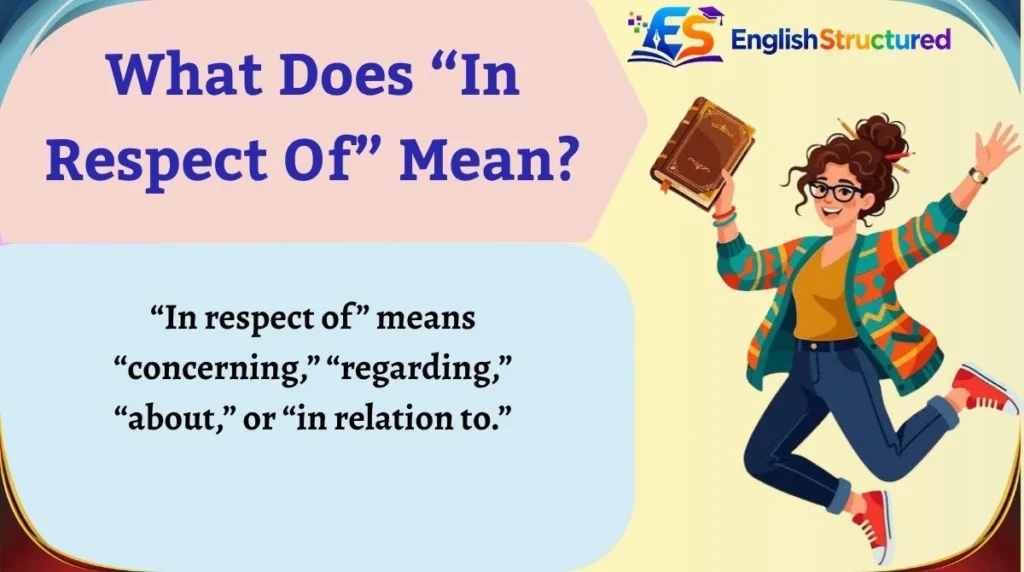 What Does “In Respect Of” Mean?

ES EnglishStructured

“In respect of” means “concerning,” “regarding,” “about,” or “in relation to.”